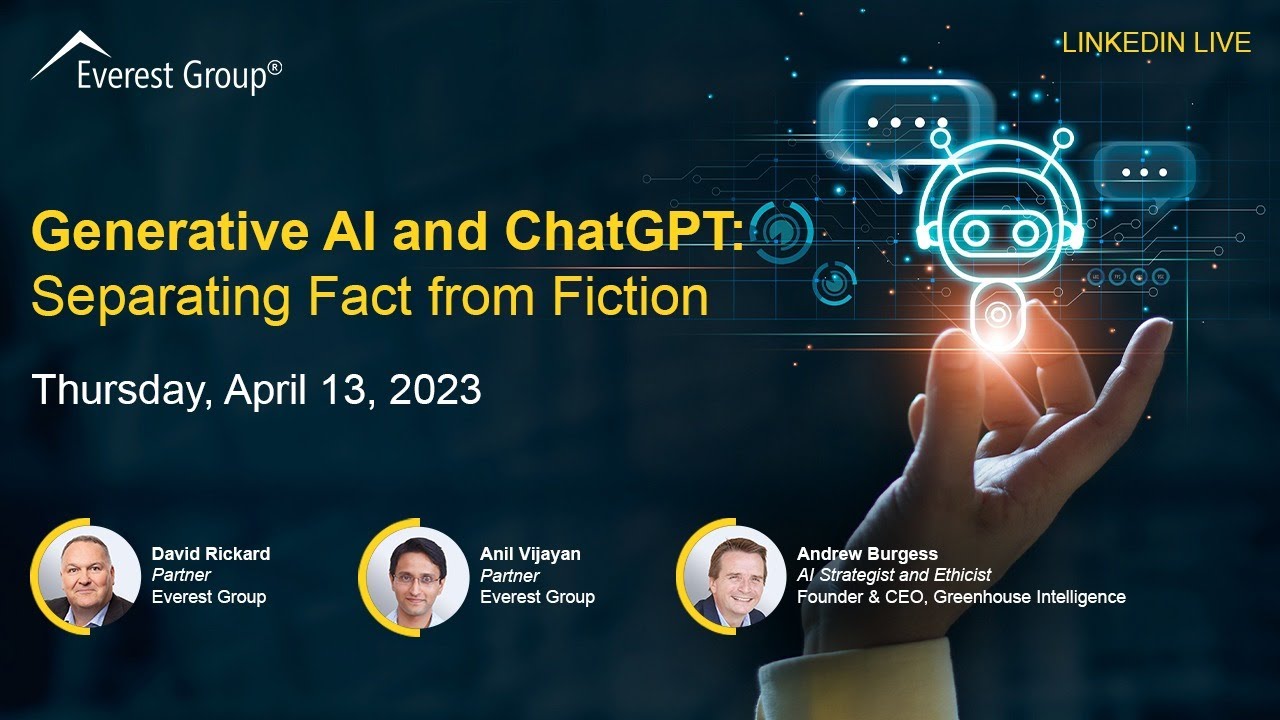 Everest Group®

LINKEDIN LIVE

Generative AI and ChatGPT: Separating Fact from Fiction

Thursday, April 13, 2023

David Rickard
Partner
Everest Group

Anil Vijayan
Partner
Everest Group

Andrew Burgess
AI Strategist and Ethicist
Founder & CEO, Greenhouse Intelligence